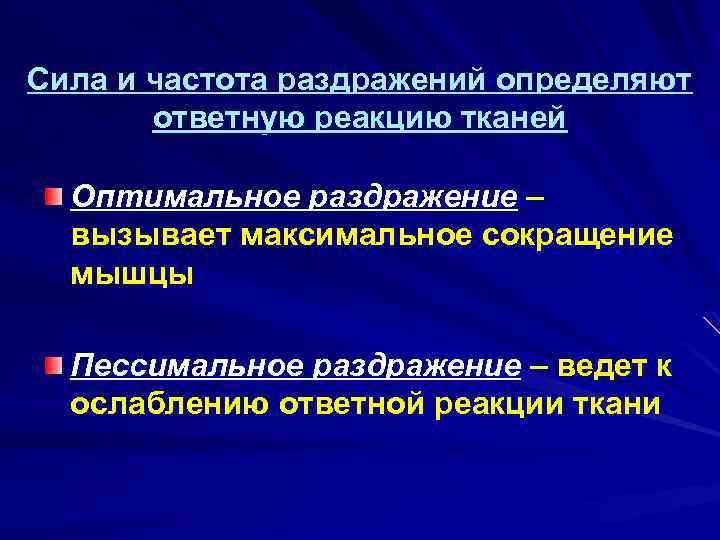 Сила и частота раздражений определяют ответную реакцию тканей

Оптимальное раздражение – вызывает максимальное сокращение мышцы

Пессимальное раздражение – ведет к ослаблению ответной реакции ткани